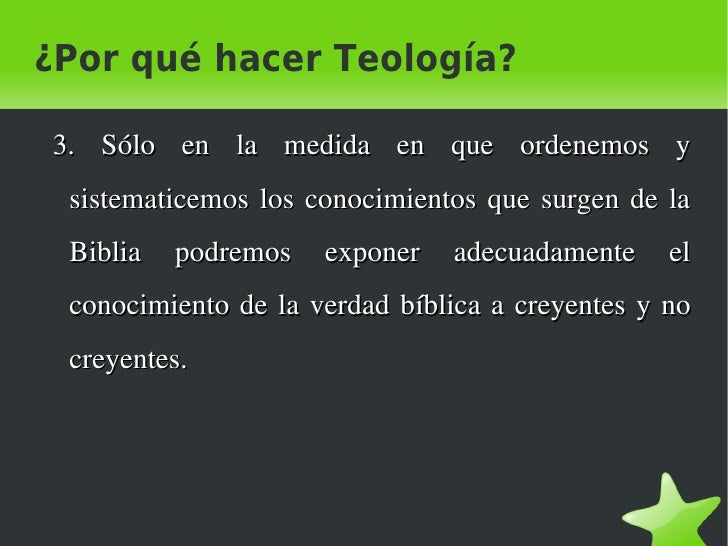 ¿Por qué hacer Teología?

3. Sólo en la medida en que ordenemos y sistematicemos los conocimientos que surgen de la Biblia podremos exponer adecuadamente el conocimiento de la verdad bíblica a creyentes y no creyentes.